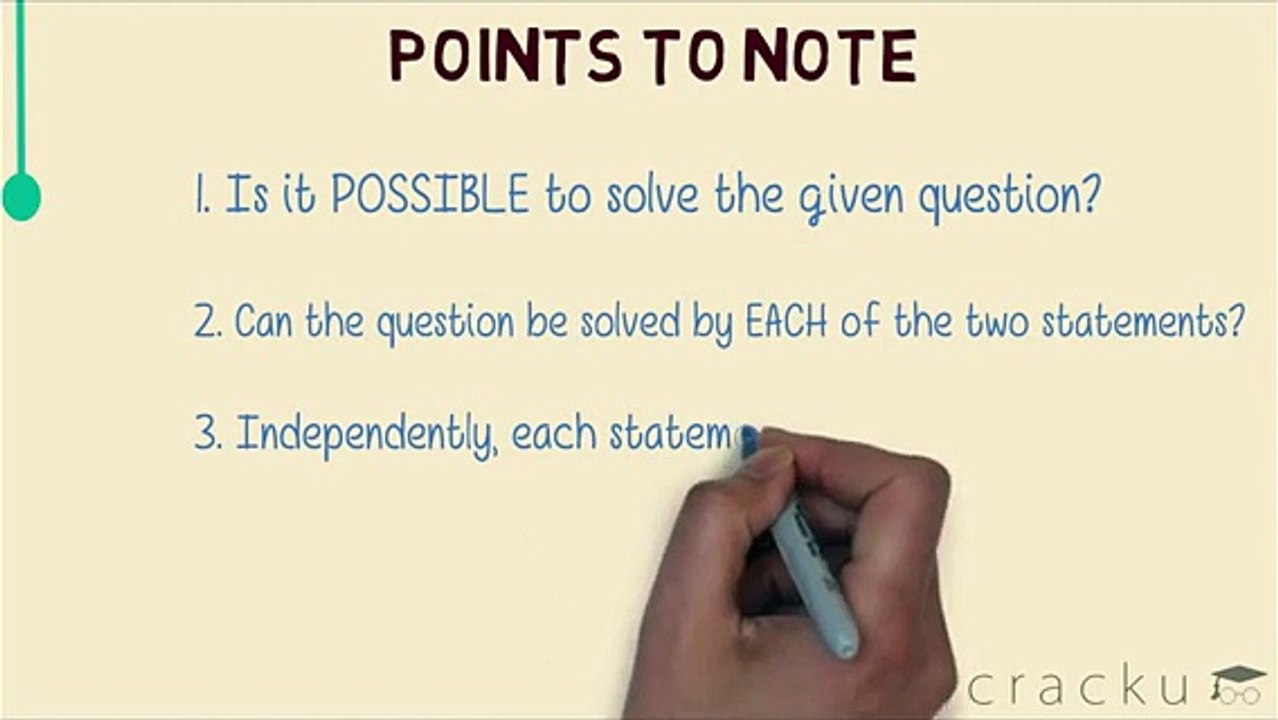 POINTS TO NOTE

1. Is it POSSIBLE to solve the given question?

2. Can the question be solved by EACH of the two statements?

3. Independently, each statem

cracku